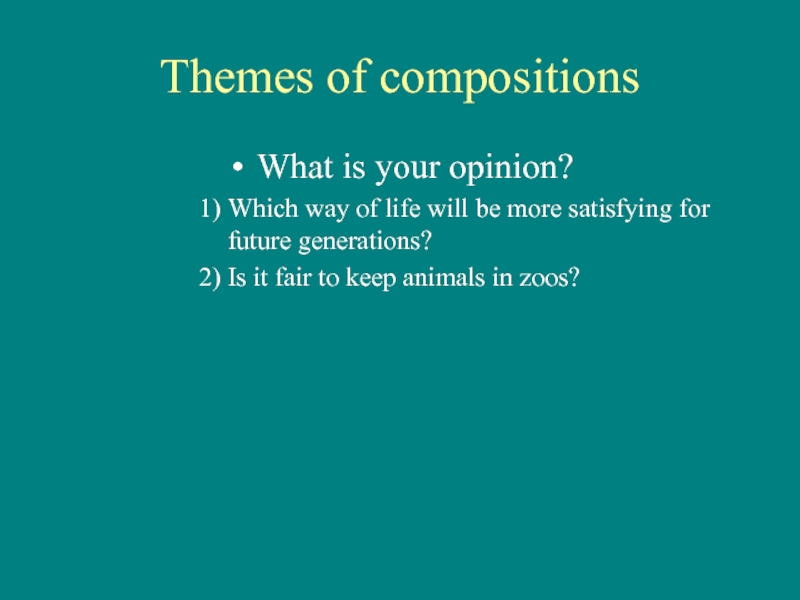 Themes of compositions

• What is your opinion?

1) Which way of life will be more satisfying for future generations?

2) Is it fair to keep animals in zoos?